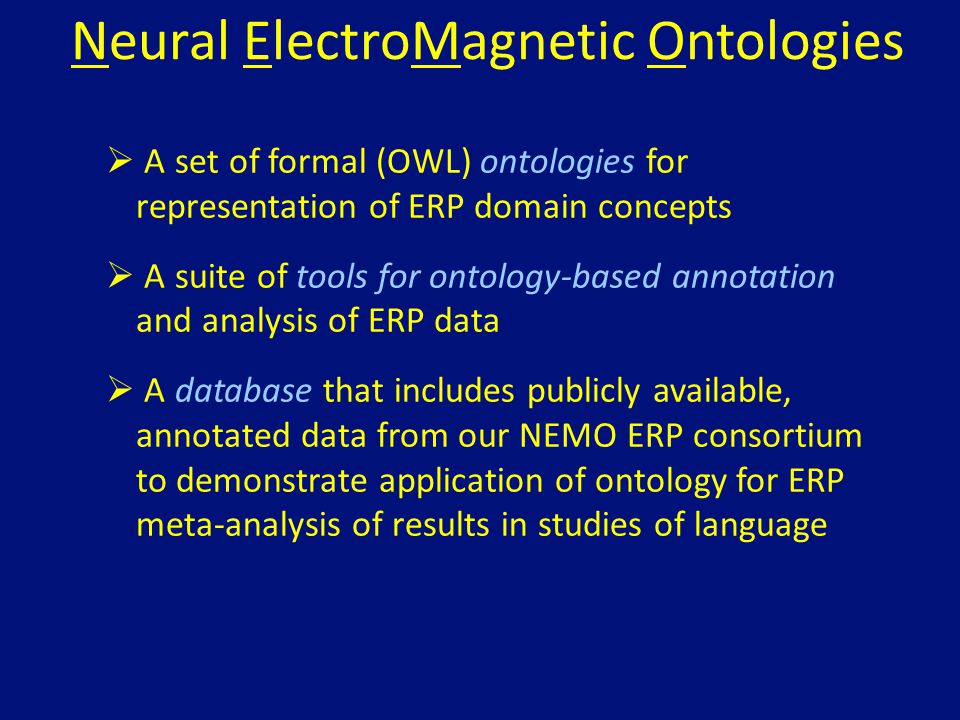 Neural ElectroMagnetic Ontologies

➢ A set of formal (OWL) ontologies for representation of ERP domain concepts

➢ A suite of tools for ontology-based annotation and analysis of ERP data

➢ A database that includes publicly available, annotated data from our NEMO ERP consortium to demonstrate application of ontology for ERP meta-analysis of results in studies of language